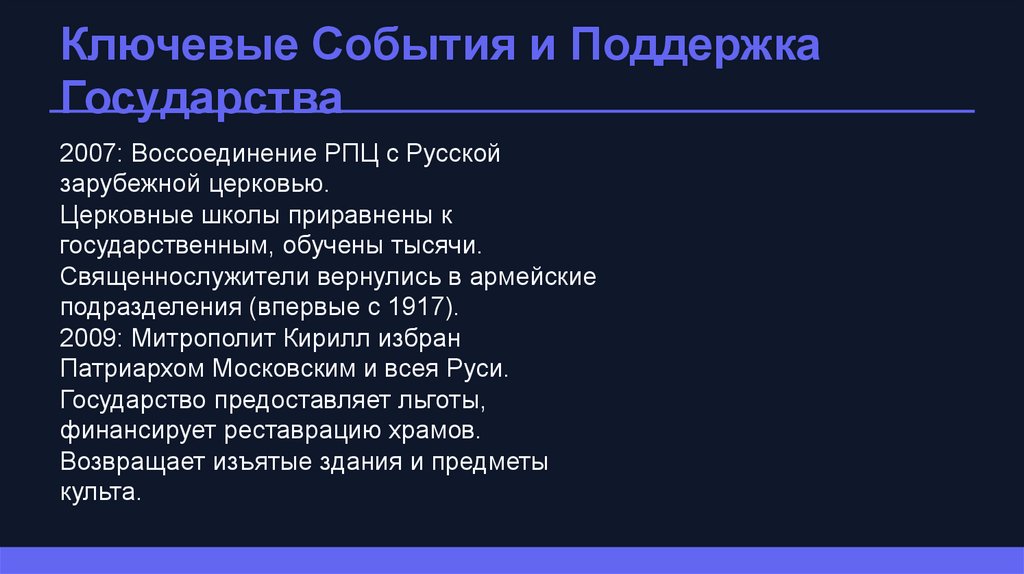 Ключевые События и Поддержка Государства

2007: Воссоединение РПЦ с Русской зарубежной церковью.
Церковные школы приравнены к государственным, обучены тысячи.
Священнослужители вернулись в армейские подразделения (впервые с 1917).
2009: Митрополит Кирилл избран Патриархом Московским и всея Руси.
Государство предоставляет льготы, финансирует реставрацию храмов.
Возвращает изъятые здания и предметы культа.